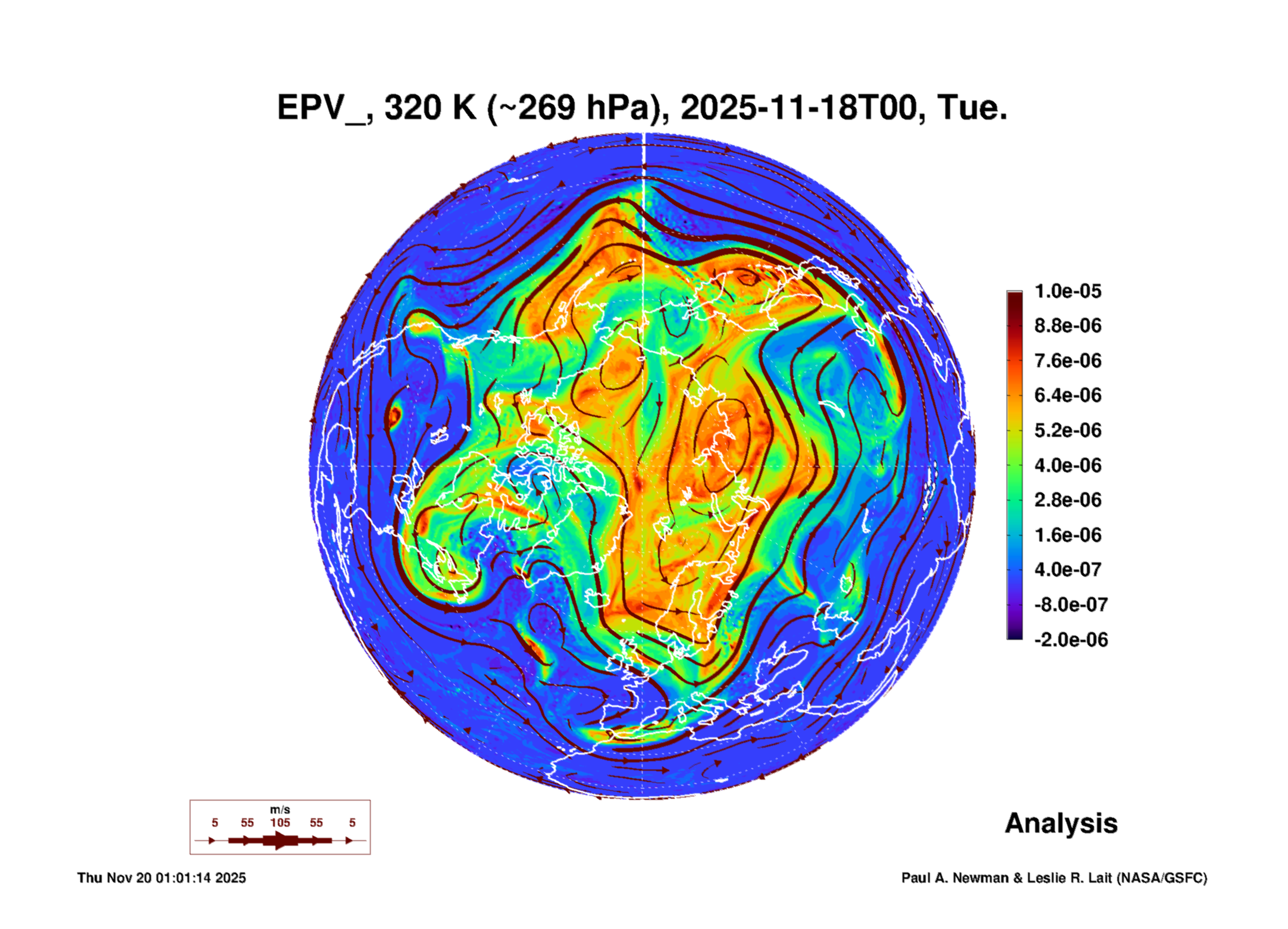 EPV_, 320 K (~269 hPa), 2025-11-18T00, Tue.

1.0e-05
8.8e-06
7.6e-06
6.4e-06
5.2e-06
4.0e-06
2.8e-06
1.6e-06
4.0e-07
-8.0e-07
-2.0e-06

m/s
5 55 105 55 5

Analysis

Thu Nov 20 01:01:14 2025

Paul A. Newman & Leslie R. Lait (NASA/GSFC)